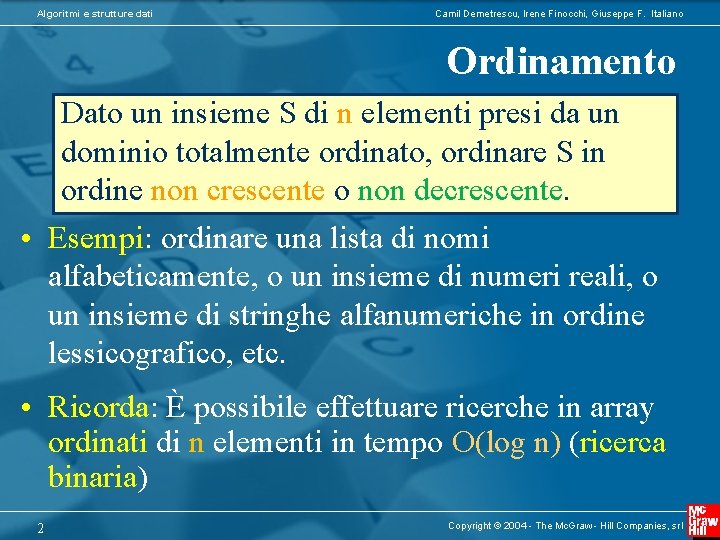 Algoritmi e strutture dati

Camil Demetrescu, Irene Finocchi, Giuseppe F. Italiano

Ordinamento

Dato un insieme S di n elementi presi da un dominio totalmente ordinato, ordinare S in ordine non crescente o non decrescente.

• Esempi: ordinare una lista di nomi alfabeticamente, o un insieme di numeri reali, o un insieme di stringhe alfanumeriche in ordine lessicografico, etc.

• Ricorda: È possibile effettuare ricerche in array ordinati di n elementi in tempo O(log n) (ricerca binaria)

2

Copyright © 2004 - The McGraw - Hill Companies, srl

Mc Graw Hill